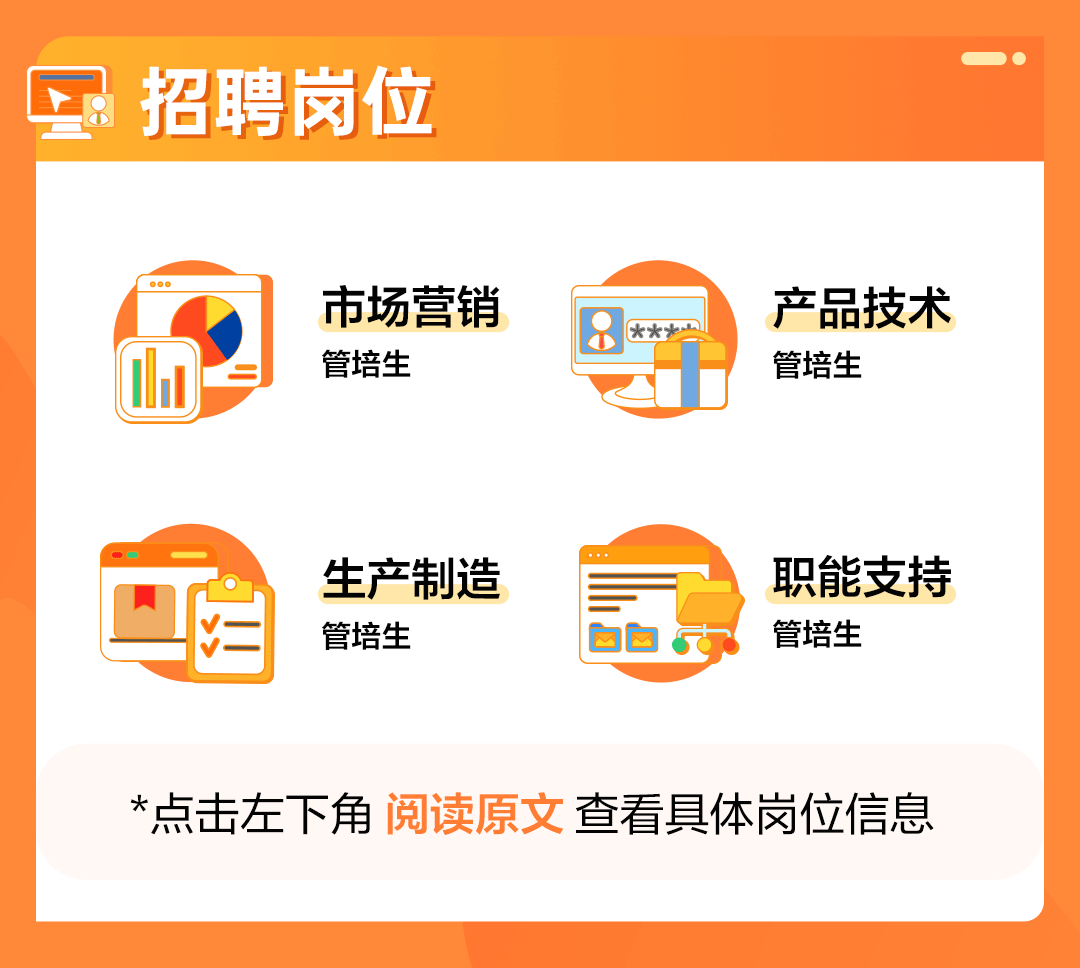 招聘岗位

市场营销
管培生

产品技术
管培生

生产制造
管培生

职能支持
管培生

*点击左下角 阅读原文 查看具体岗位信息